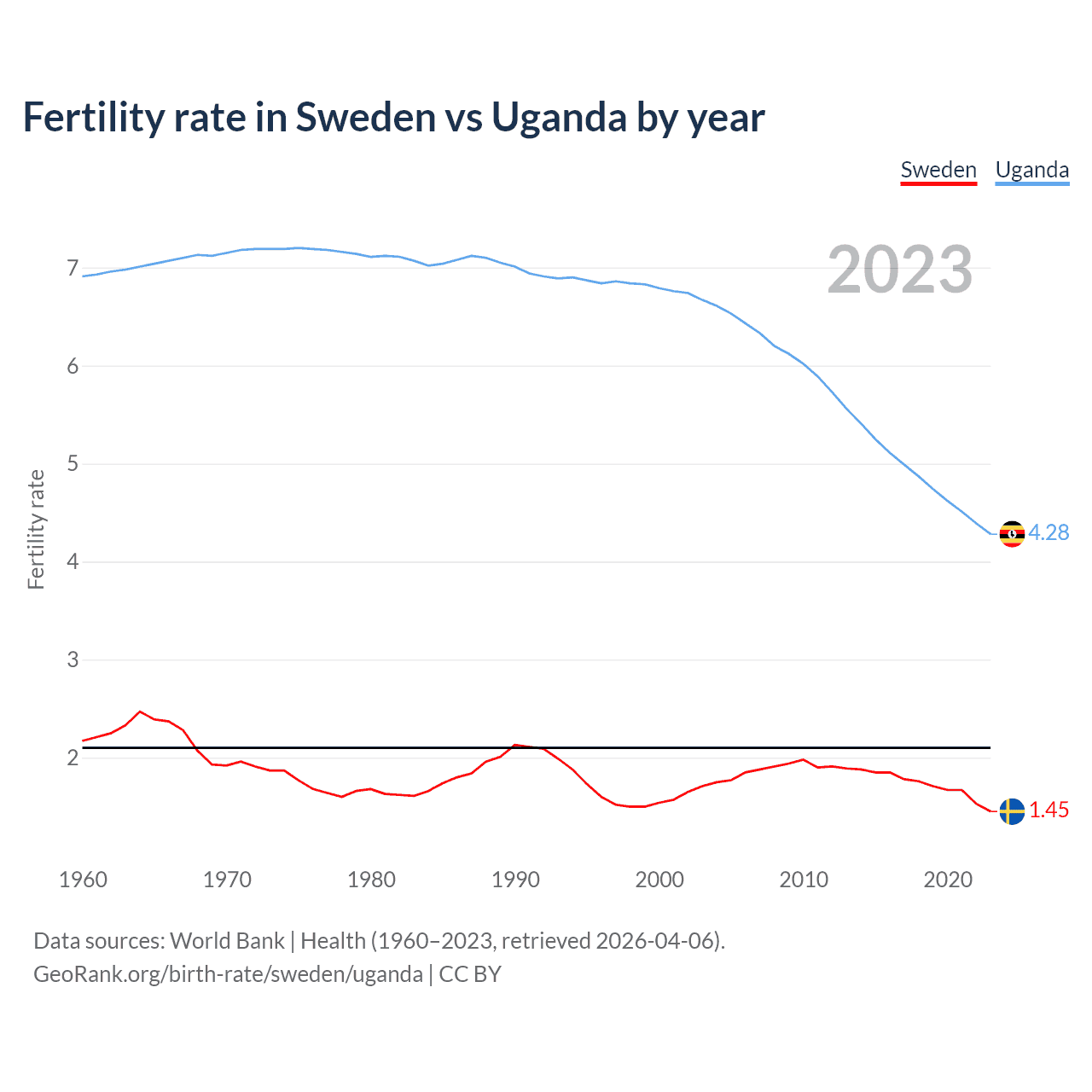 Fertility rate in Sweden vs Uganda by year

Sweden Uganda

2023

Fertility rate

7
6
5
4
3
2

4.28
1.45

1960 1970 1980 1990 2000 2010 2020

Data sources: World Bank | Health (1960–2023, retrieved 2026-04-06).
GeoRank.org/birth-rate/sweden/uganda | CC BY